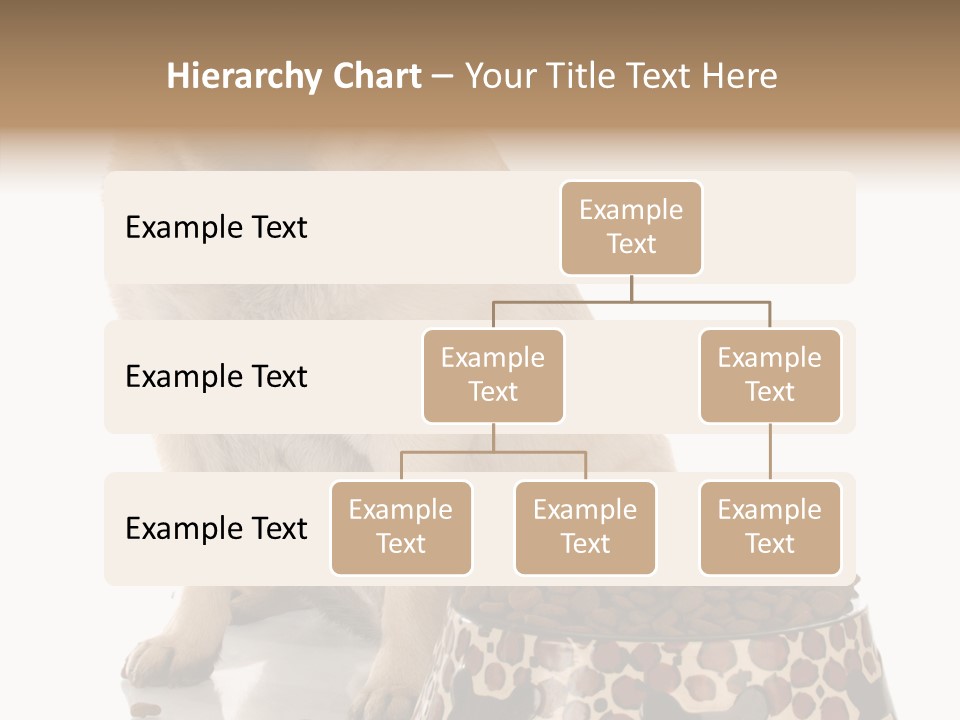 Hierarchy Chart – Your Title Text Here

Example Text

Example Text

Example Text

Example Text

Example Text

Example Text

Example Text

Example Text

Example Text